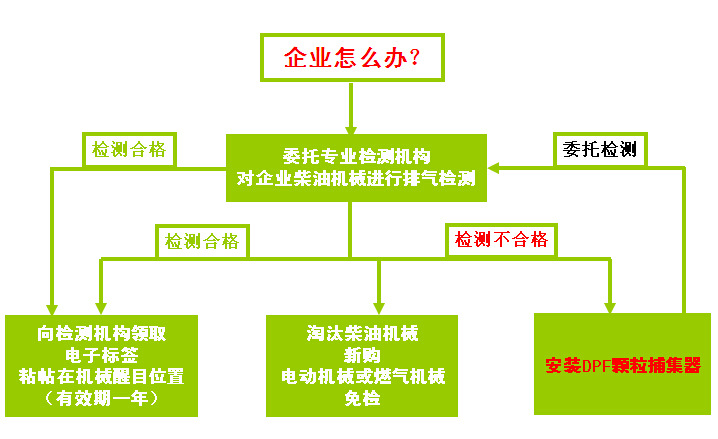 企业怎么办?

检测合格

委托专业检测机构
对企业柴油机械进行排气检测

委托检测

检测合格

检测不合格

向检测机构领取
电子标签
粘帖在机械醒目位置
（有效期一年）

淘汰柴油机械
新购
电动机械或燃气机械
免检

安装DPF颗粒捕集器